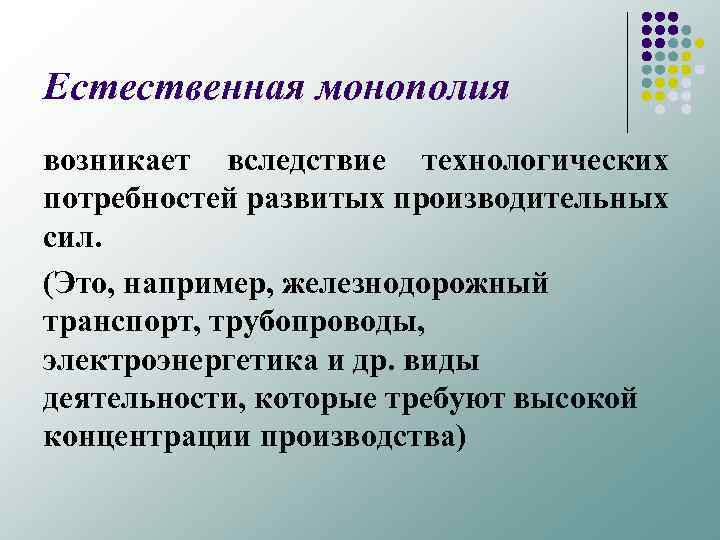 Естественная монополия

возникает вследствие технологических потребностей развитых производительных сил.

(Это, например, железнодорожный транспорт, трубопроводы, электроэнергетика и др. виды деятельности, которые требуют высокой концентрации производства)